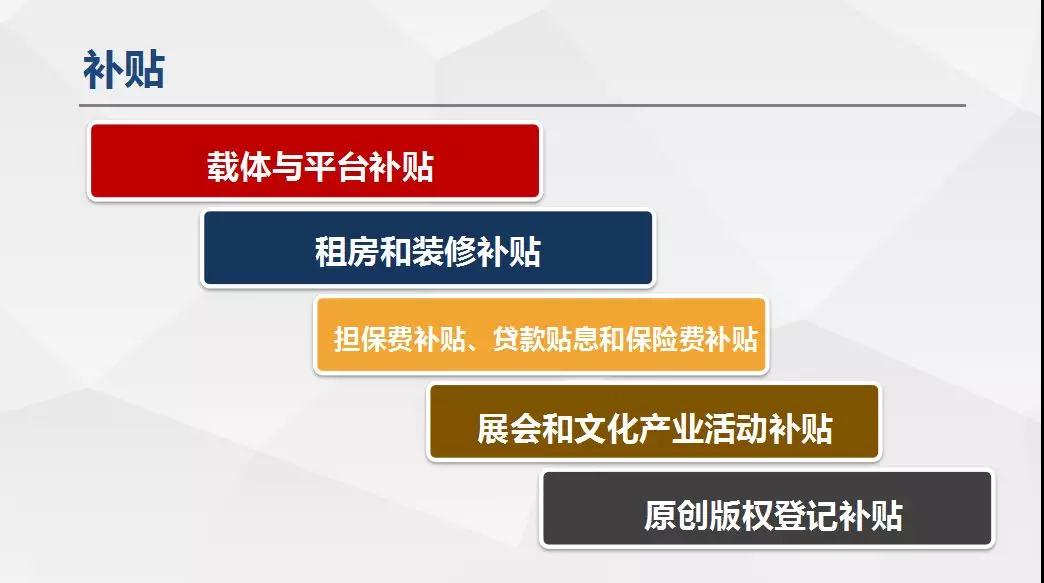 补贴

载体与平台补贴

租房和装修补贴

担保费补贴、贷款贴息和保险费补贴

展会和文化产业活动补贴

原创版权登记补贴